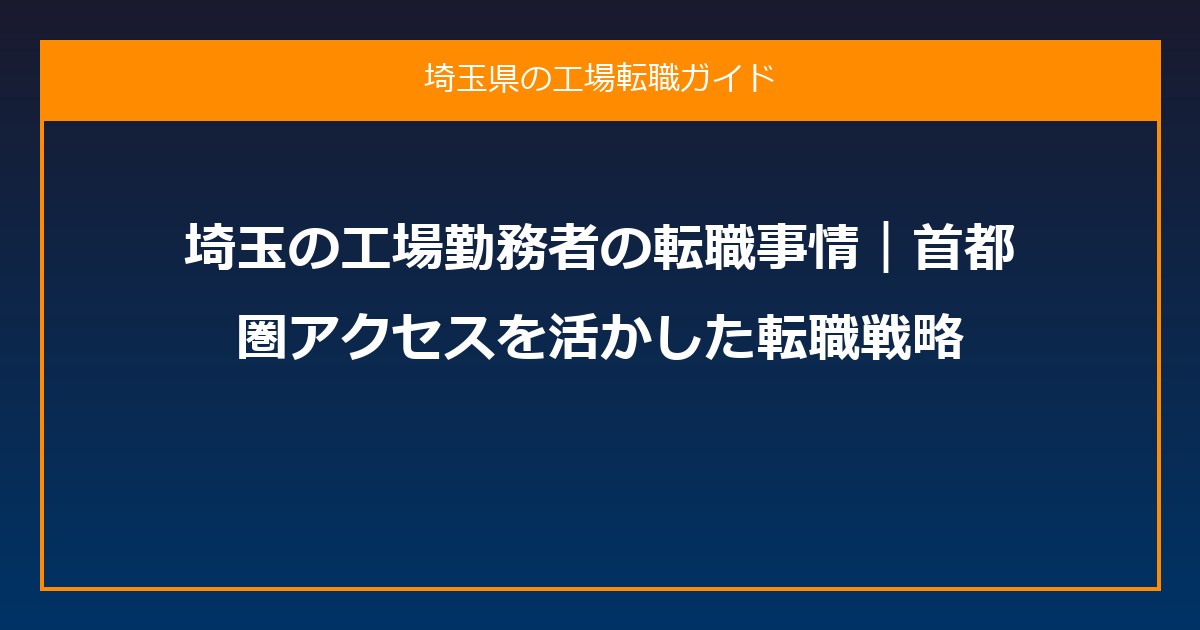 埼玉県の工場転職ガイド

埼玉の工場勤務者の転職事情｜首都圏アクセスを活かした転職戦略